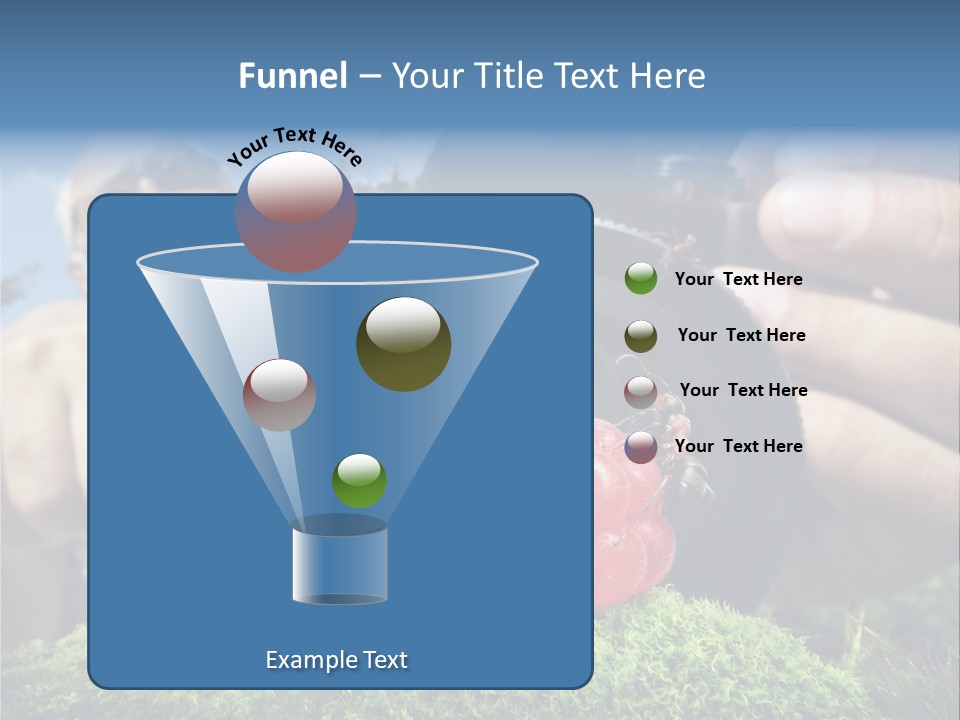 Funnel – Your Title Text Here

Your Text Here

Your Text Here

Your Text Here

Your Text Here

Your Text Here

Example Text